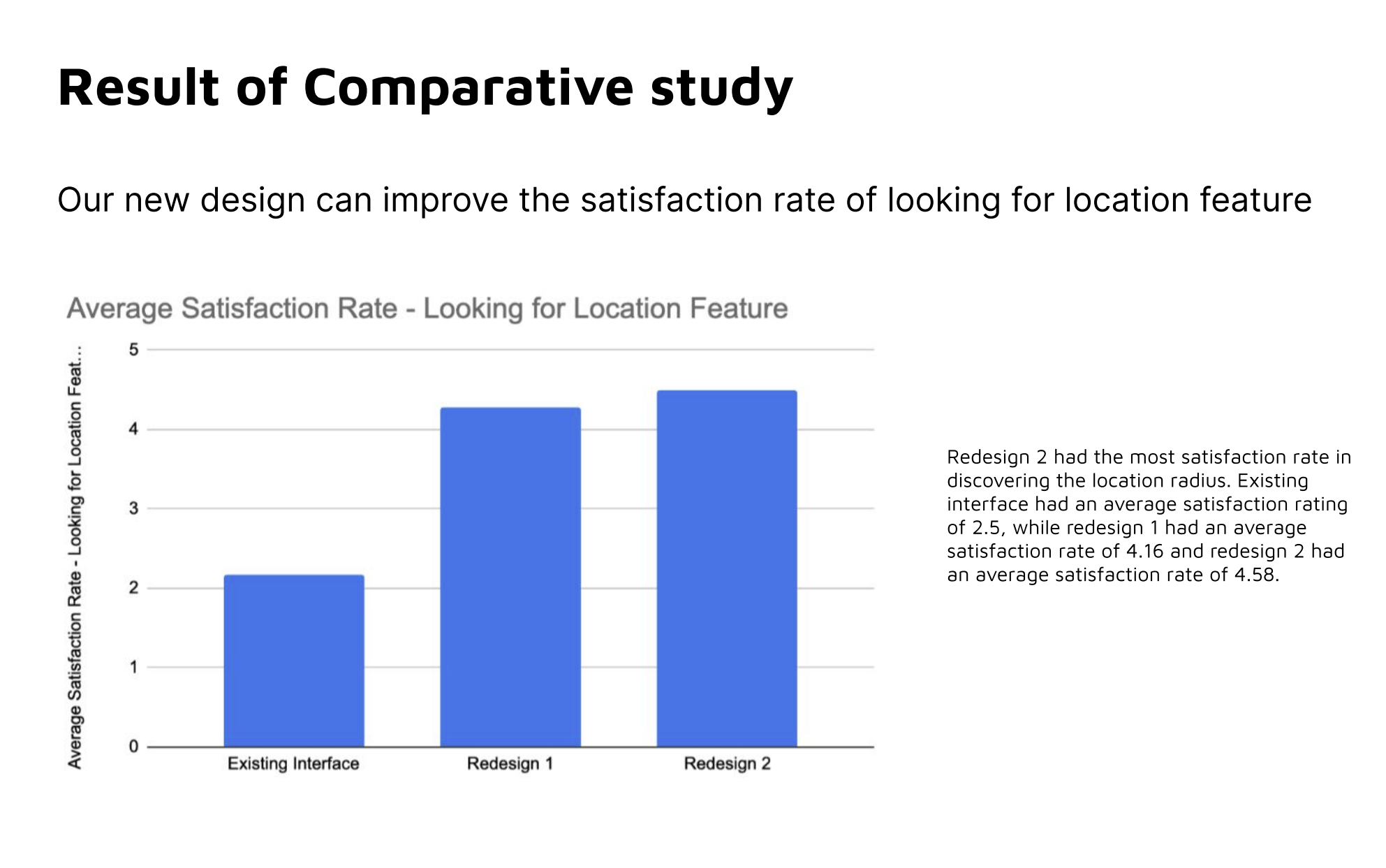 Result of Comparative study

Our new design can improve the satisfaction rate of looking for location feature

Average Satisfaction Rate - Looking for Location Feature

Average Satisfaction Rate - Looking for Location Feat...

5
4
3
2
1
0

Existing Interface
Redesign 1
Redesign 2

Redesign 2 had the most satisfaction rate in discovering the location radius. Existing interface had an average satisfaction rating of 2.5, while redesign 1 had an average satisfaction rate of 4.16 and redesign 2 had an average satisfaction rate of 4.58.